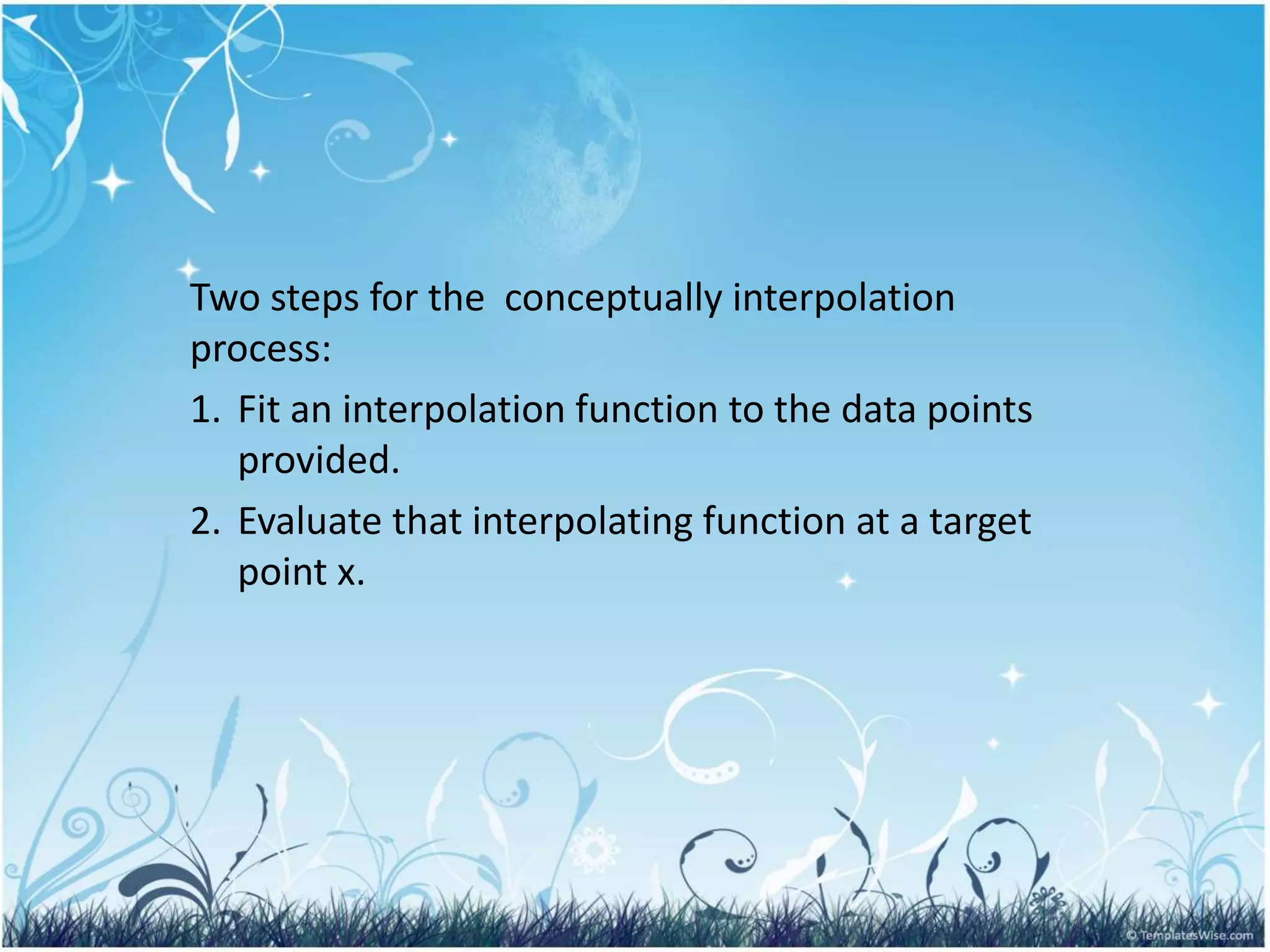 Two steps for the  conceptually interpolation process:

1. Fit an interpolation function to the data points provided.

2. Evaluate that interpolating function at a target point x.

© TemplatesWise.com